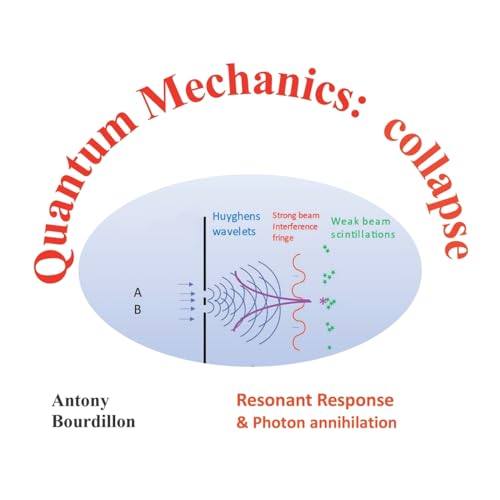 Quantum Mechanics: collapse

Huyghens wavelets

Strong beam Interference fringe

Weak beam scintillations

A
B

Antony Bourdillon

Resonant Response & Photon annihilation